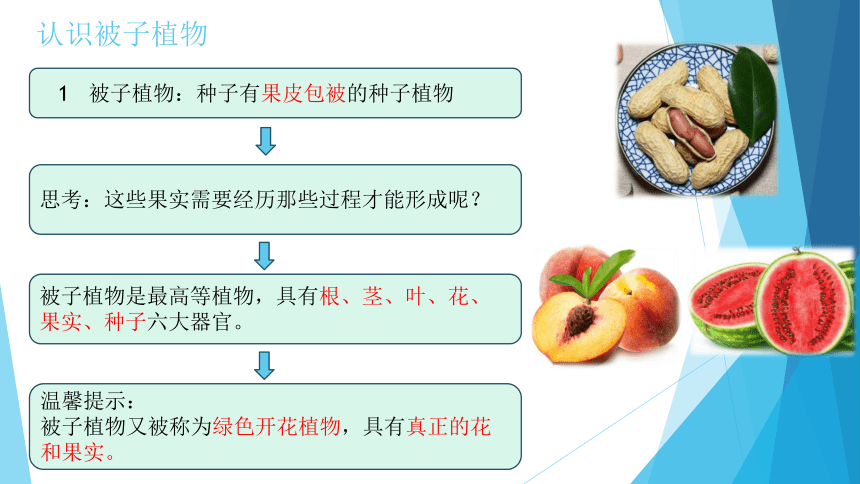 认识被子植物

1 被子植物：种子有果皮包被的种子植物

思考：这些果实需要经历那些过程才能形成呢？

被子植物是最高等植物，具有根、茎、叶、花、果实、种子六大器官。

温馨提示：
被子植物又被称为绿色开花植物，具有真正的花和果实。